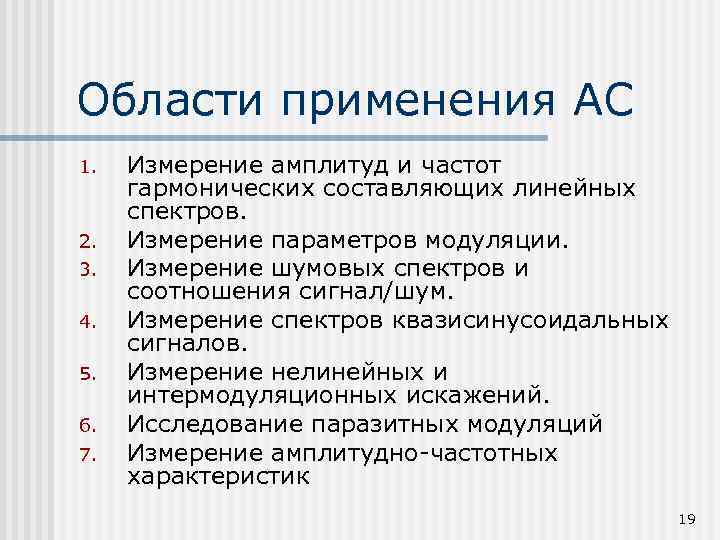 Области применения АС

1. Измерение амплитуд и частот гармонических составляющих линейных спектров.
2. Измерение параметров модуляции.
3. Измерение шумовых спектров и соотношения сигнал/шум.
4. Измерение спектров квазисинусоидальных сигналов.
5. Измерение нелинейных и интермодуляционных искажений.
6. Исследование паразитных модуляций
7. Измерение амплитудно-частотных характеристик

19